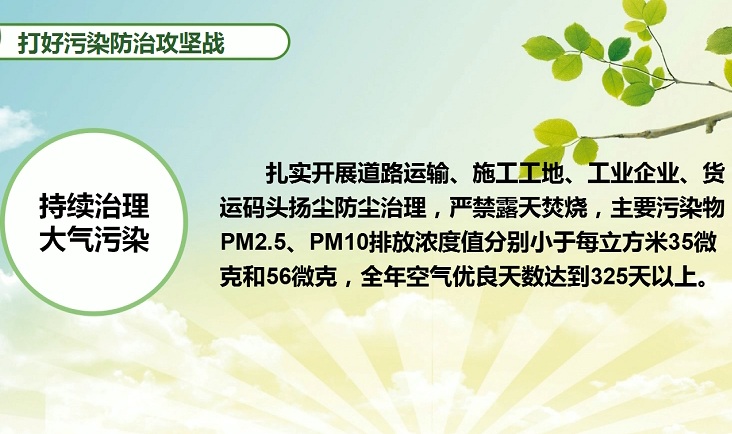 打好污染防治攻坚战

持续治理
大气污染

扎实开展道路运输、施工工地、工业企业、货运码头扬尘防尘治理，严禁露天焚烧，主要污染物PM2.5、PM10排放浓度值分别小于每立方米35微克和56微克，全年空气优良天数达到325天以上。